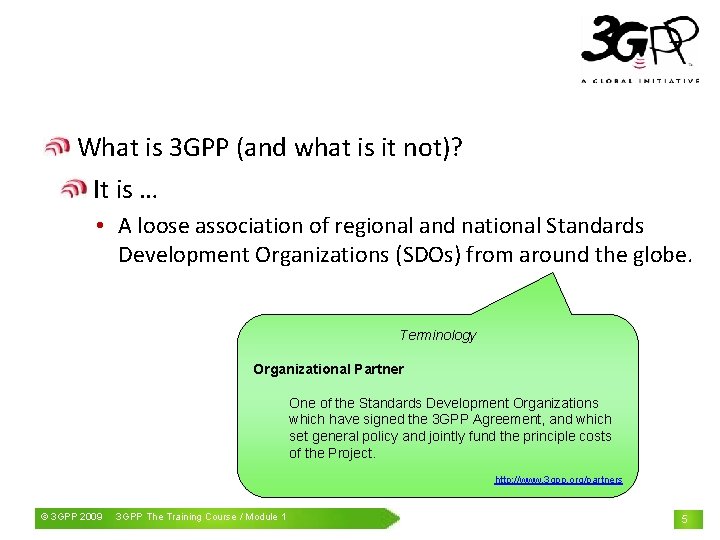 3GPP
A GLOBAL INITIATIVE

What is 3GPP (and what is it not)?

It is …

• A loose association of regional and national Standards Development Organizations (SDOs) from around the globe.

Terminology

Organizational Partner

One of the Standards Development Organizations which have signed the 3GPP Agreement, and which set general policy and jointly fund the principle costs of the Project.

http://www.3gpp.org/partners

© 3GPP 2009 3GPP The Training Course / Module 1

5